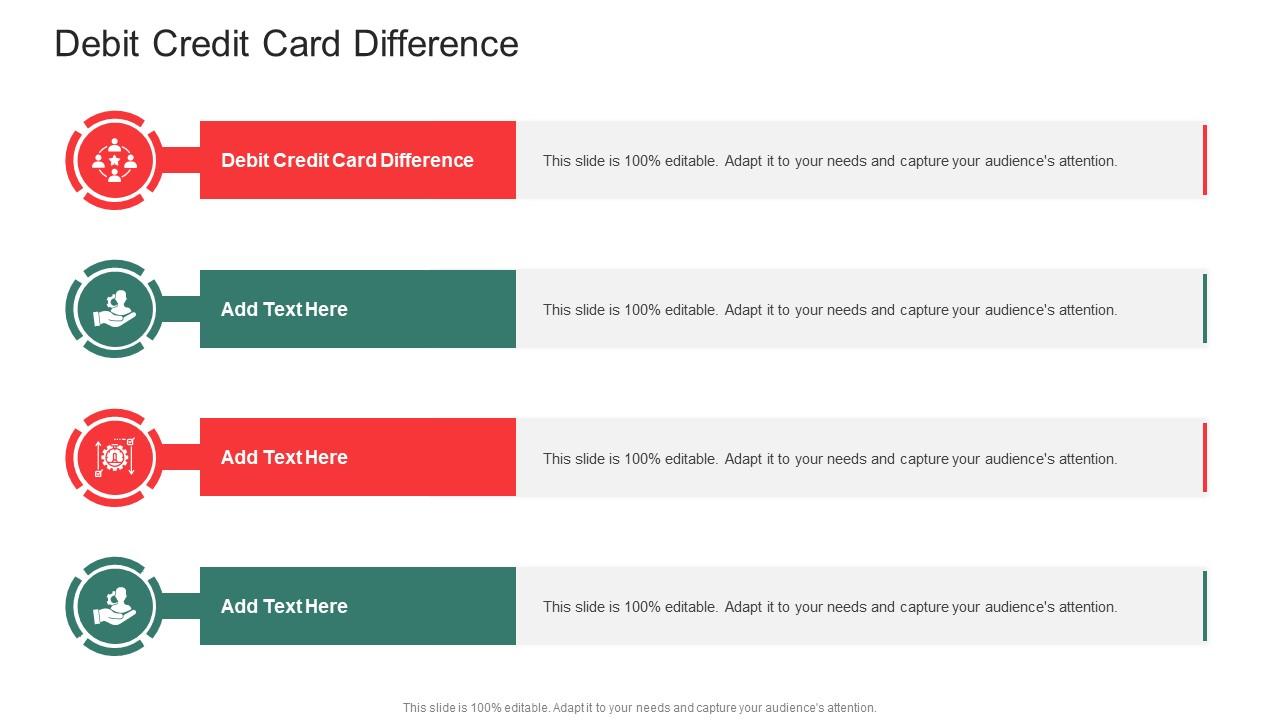 Debit Credit Card Difference

Debit Credit Card Difference

This slide is 100% editable. Adapt it to your needs and capture your audience's attention.

Add Text Here

This slide is 100% editable. Adapt it to your needs and capture your audience's attention.

Add Text Here

This slide is 100% editable. Adapt it to your needs and capture your audience's attention.

Add Text Here

This slide is 100% editable. Adapt it to your needs and capture your audience's attention.

This slide is 100% editable. Adapt it to your needs and capture your audience's attention.